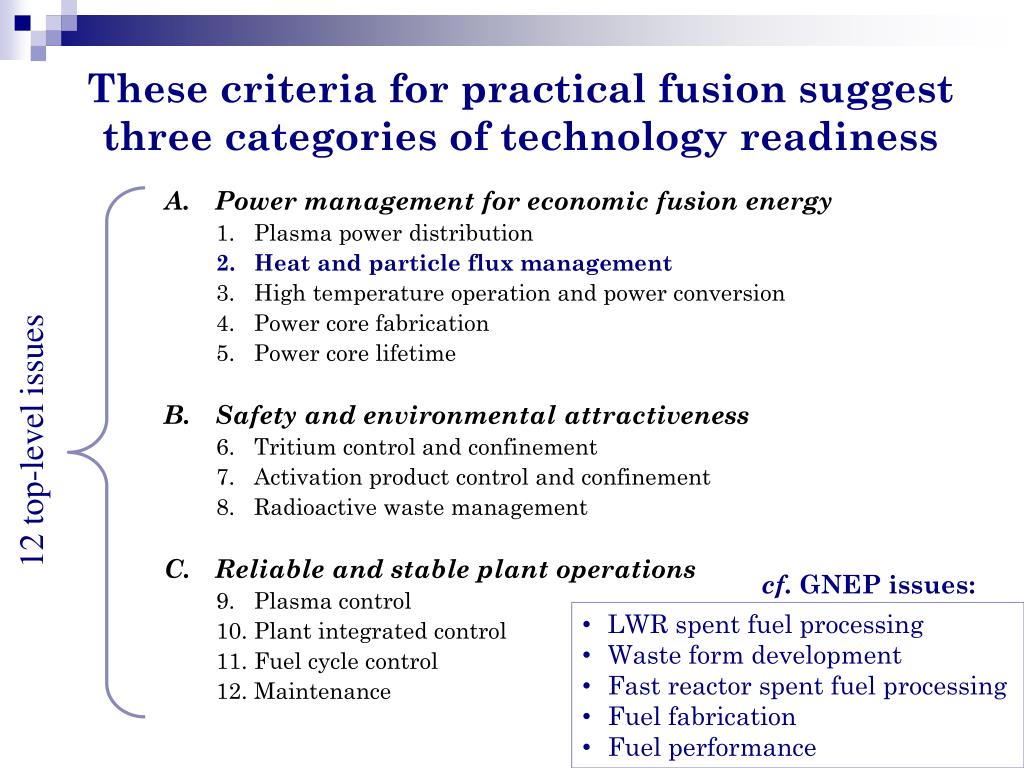 These criteria for practical fusion suggest three categories of technology readiness

12 top-level issues

A. Power management for economic fusion energy
1. Plasma power distribution
2. Heat and particle flux management
3. High temperature operation and power conversion
4. Power core fabrication
5. Power core lifetime

B. Safety and environmental attractiveness
6. Tritium control and confinement
7. Activation product control and confinement
8. Radioactive waste management

C. Reliable and stable plant operations
9. Plasma control
10. Plant integrated control
11. Fuel cycle control
12. Maintenance

cf. GNEP issues:
• LWR spent fuel processing
• Waste form development
• Fast reactor spent fuel processing
• Fuel fabrication
• Fuel performance